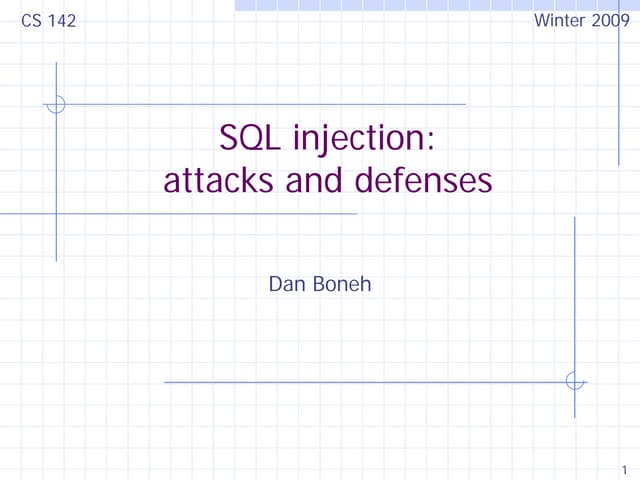 CS 142

Winter 2009

SQL injection:
attacks and defenses

Dan Boneh

1